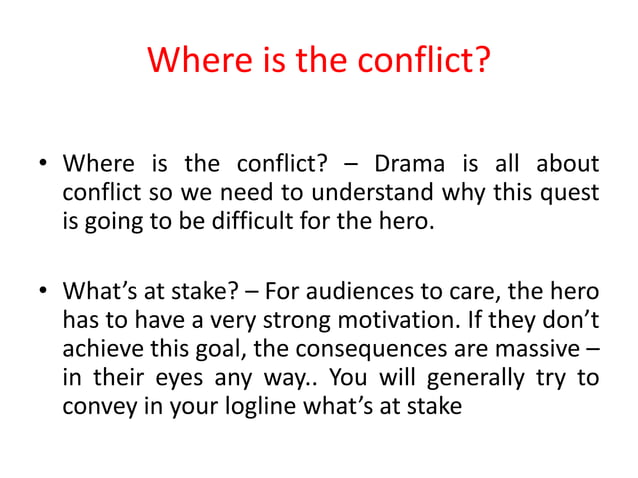 Where is the conflict?

• Where is the conflict? – Drama is all about conflict so we need to understand why this quest is going to be difficult for the hero.

• What’s at stake? – For audiences to care, the hero has to have a very strong motivation. If they don’t achieve this goal, the consequences are massive – in their eyes any way.. You will generally try to convey in your logline what’s at stake